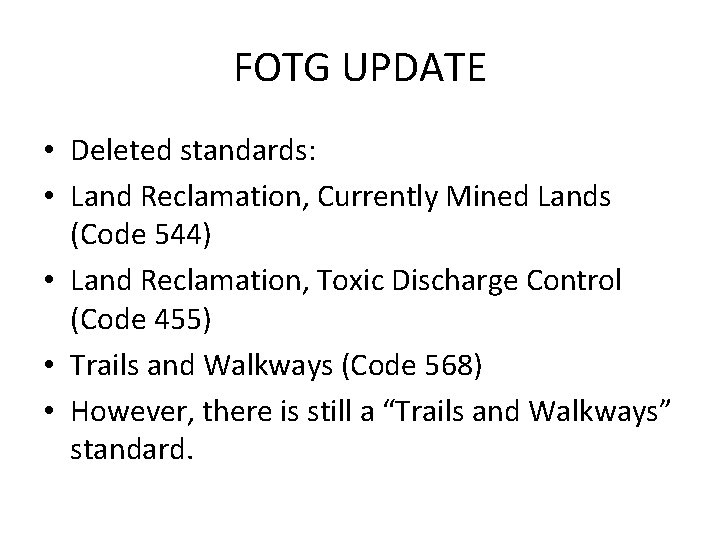 FOTG UPDATE

• Deleted standards:
• Land Reclamation, Currently Mined Lands (Code 544)
• Land Reclamation, Toxic Discharge Control (Code 455)
• Trails and Walkways (Code 568)
• However, there is still a “Trails and Walkways” standard.